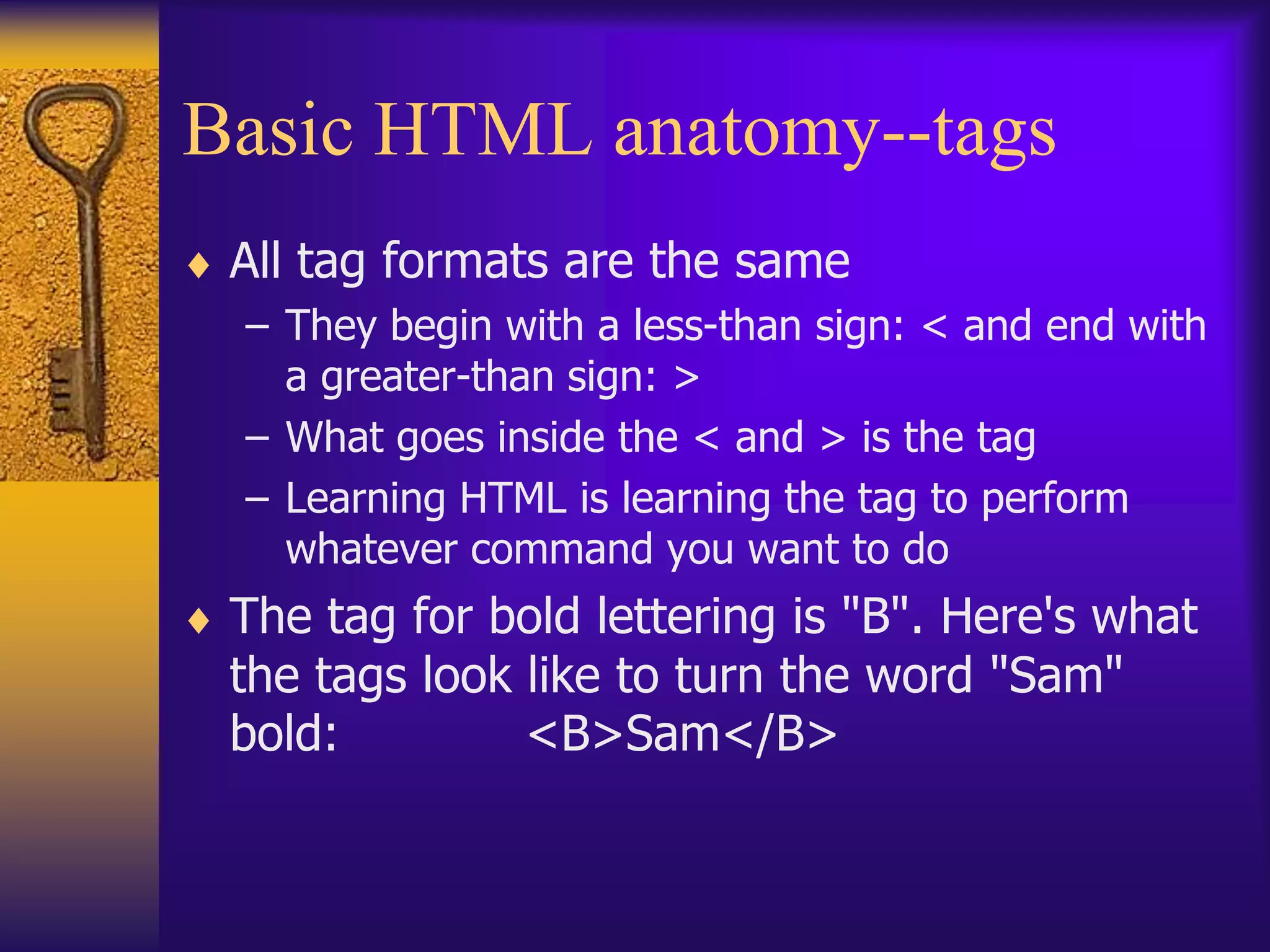 Basic HTML anatomy--tags

♦ All tag formats are the same
– They begin with a less-than sign: < and end with a greater-than sign: >
– What goes inside the < and > is the tag
– Learning HTML is learning the tag to perform whatever command you want to do

♦ The tag for bold lettering is "B". Here's what the tags look like to turn the word "Sam" bold: <B>Sam</B>